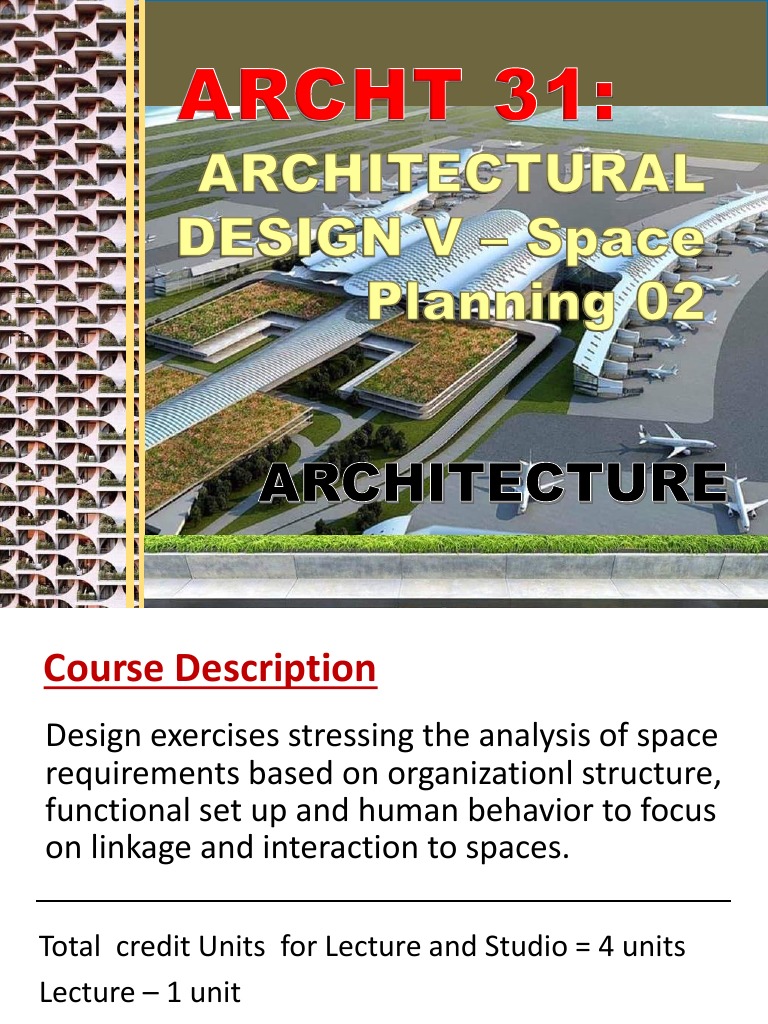 ARCHT 31:

ARCHITECTURAL DESIGN V – Space Planning 02

ARCHITECTURE

Course Description

Design exercises stressing the analysis of space requirements based on organizationl structure, functional set up and human behavior to focus on linkage and interaction to spaces.

Total credit Units for Lecture and Studio = 4 units

Lecture – 1 unit